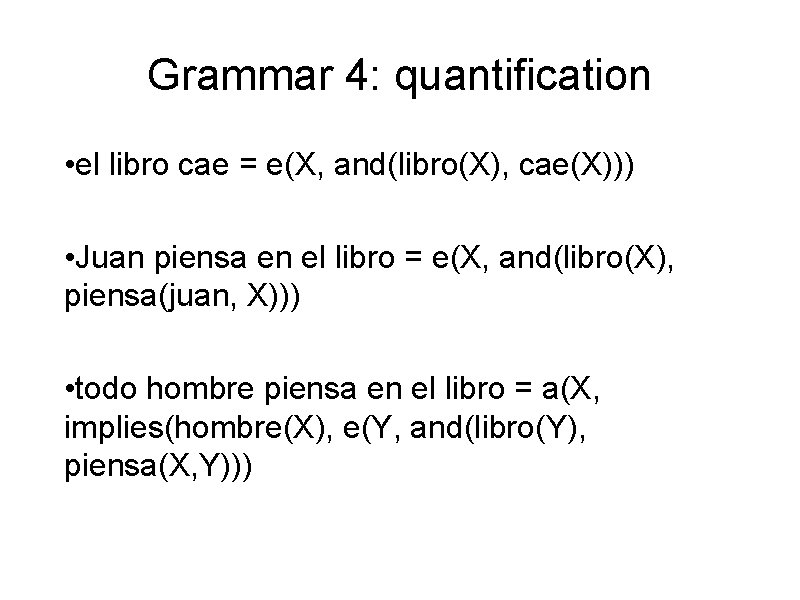 Grammar 4: quantification

•el libro cae = e(X, and(libro(X), cae(X)))

•Juan piensa en el libro = e(X, and(libro(X), piensa(juan, X)))

•todo hombre piensa en el libro = a(X, implies(hombre(X), e(Y, and(libro(Y), piensa(X,Y)))